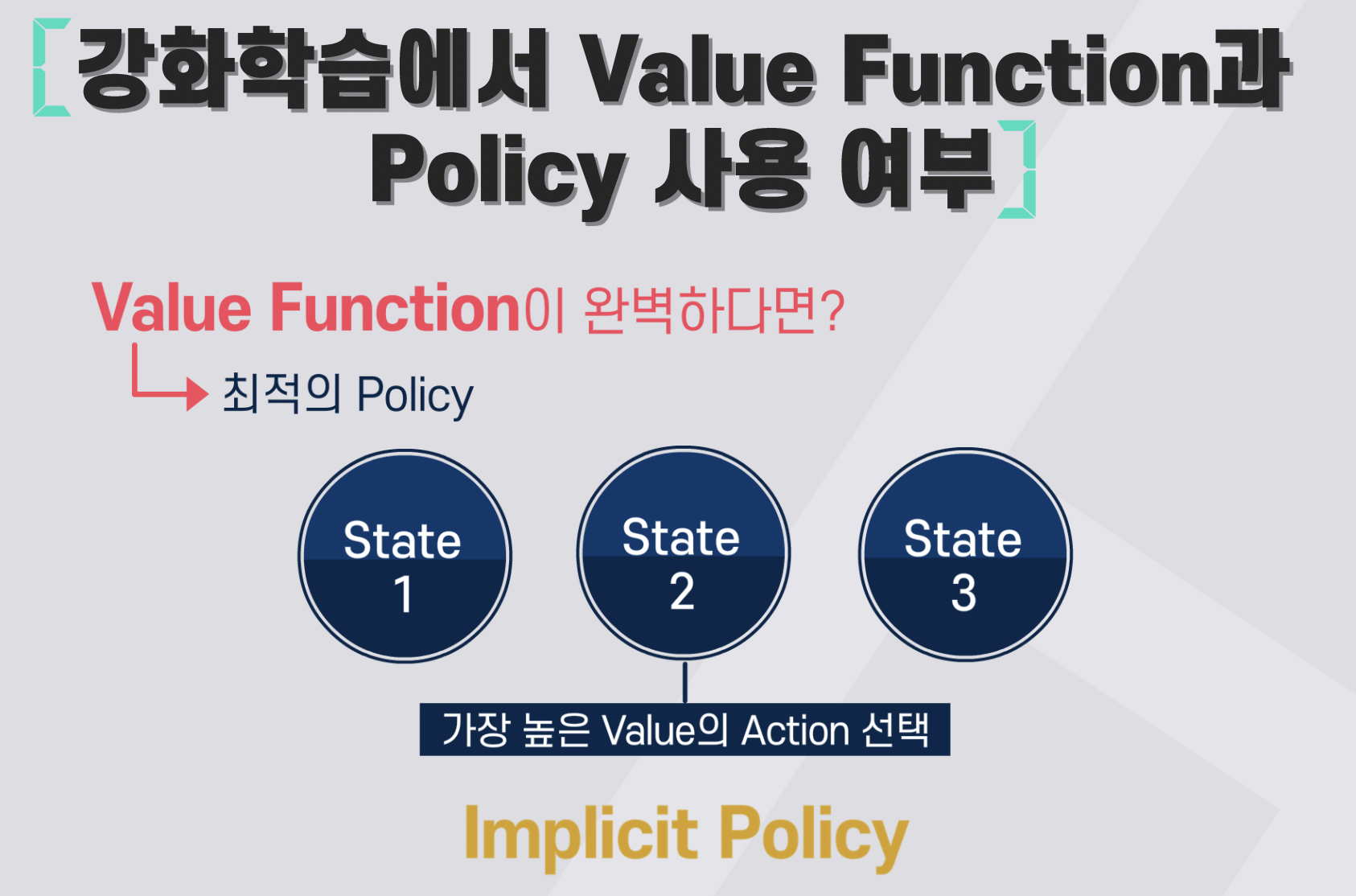 [강화학습에서 Value Function과 Policy 사용 여부]

Value Function이 완벽하다면?

최적의 Policy

State 1

State 2

State 3

가장 높은 Value의 Action 선택

Implicit Policy